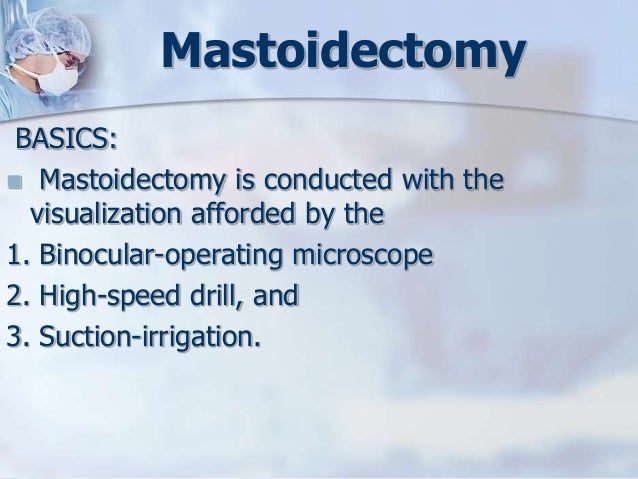 Mastoidectomy

BASICS:

Mastoidectomy is conducted with the visualization afforded by the

1. Binocular-operating microscope
2. High-speed drill, and
3. Suction-irrigation.